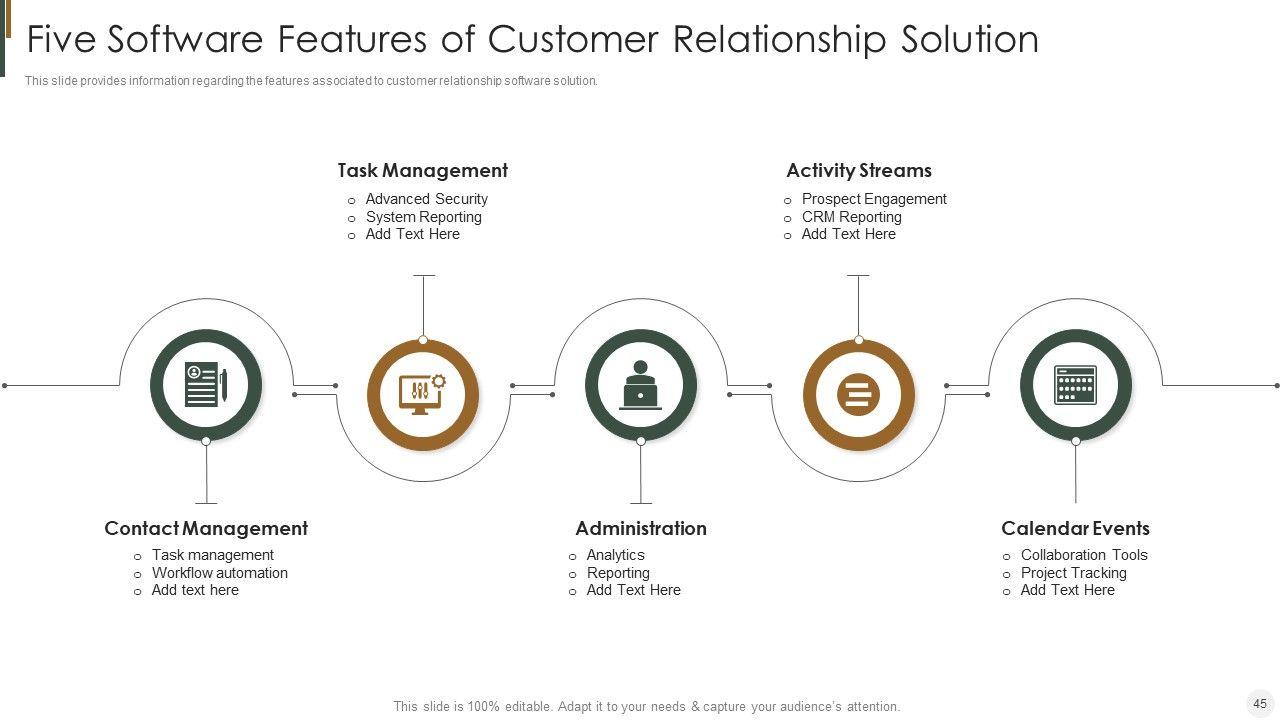 Five Software Features of Customer Relationship Solution

This slide provides information regarding the features associated to customer relationship software solution.

Task Management
o Advanced Security
o System Reporting
o Add Text Here

Activity Streams
o Prospect Engagement
o CRM Reporting
o Add Text Here

Contact Management
o Task management
o Workflow automation
o Add text here

Administration
o Analytics
o Reporting
o Add Text Here

Calendar Events
o Collaboration Tools
o Project Tracking
o Add Text Here

This slide is 100% editable. Adapt it to your needs & capture your audience's attention.

45